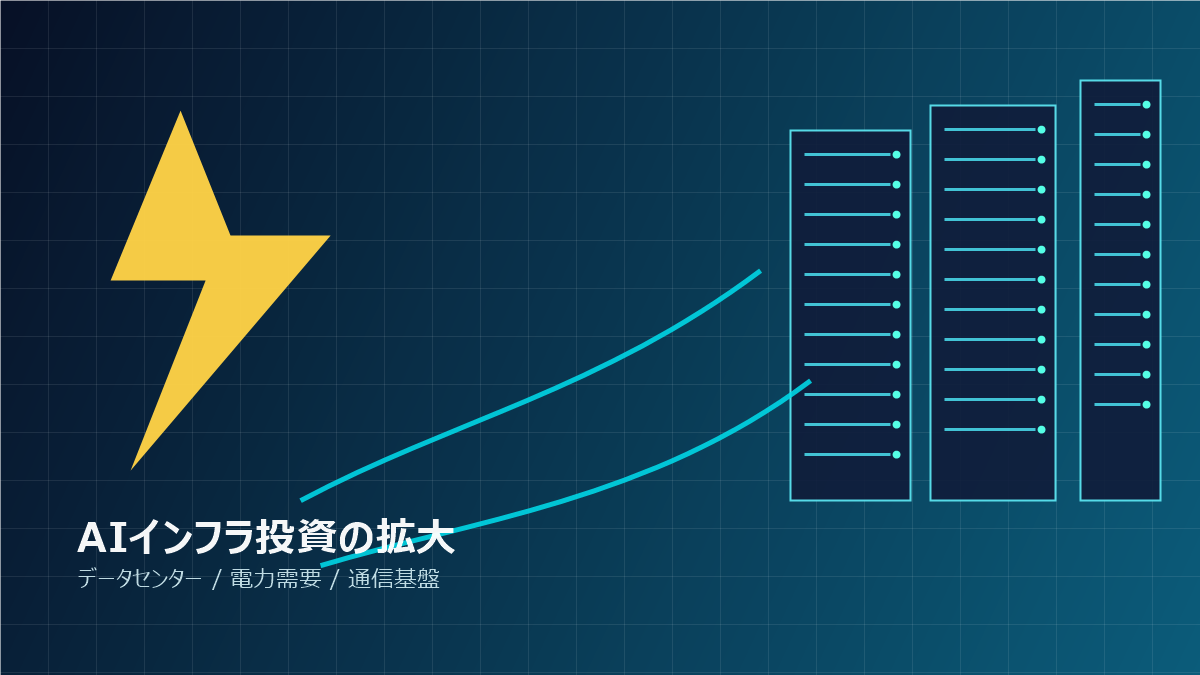 AIインフラ投資の拡大

データセンター / 電力需要 / 通信基盤